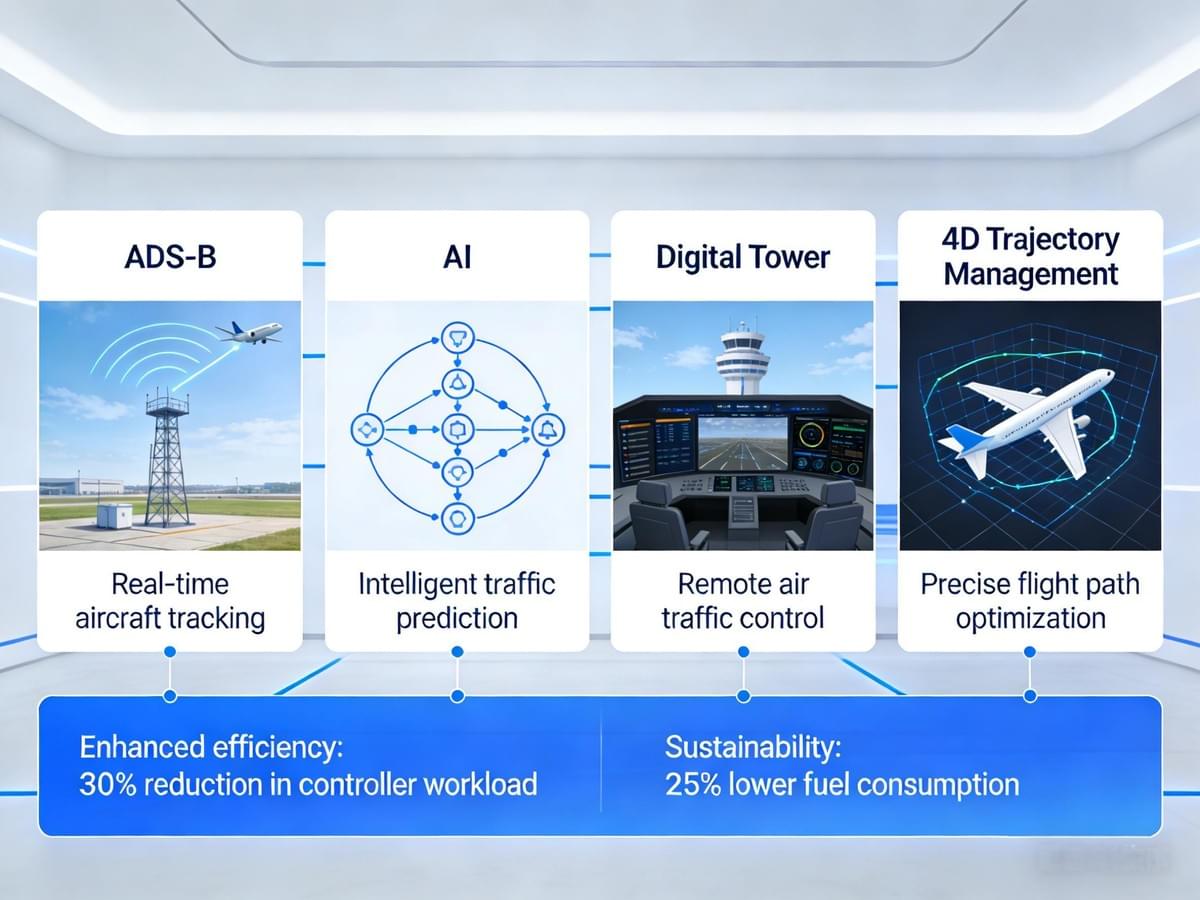 ADS-B

Real-time aircraft tracking

AI

Intelligent traffic prediction

Digital Tower

Remote air traffic control

4D Trajectory Management

Precise flight path optimization

Enhanced efficiency:
30% reduction in controller workload

Sustainability:
25% lower fuel consumption